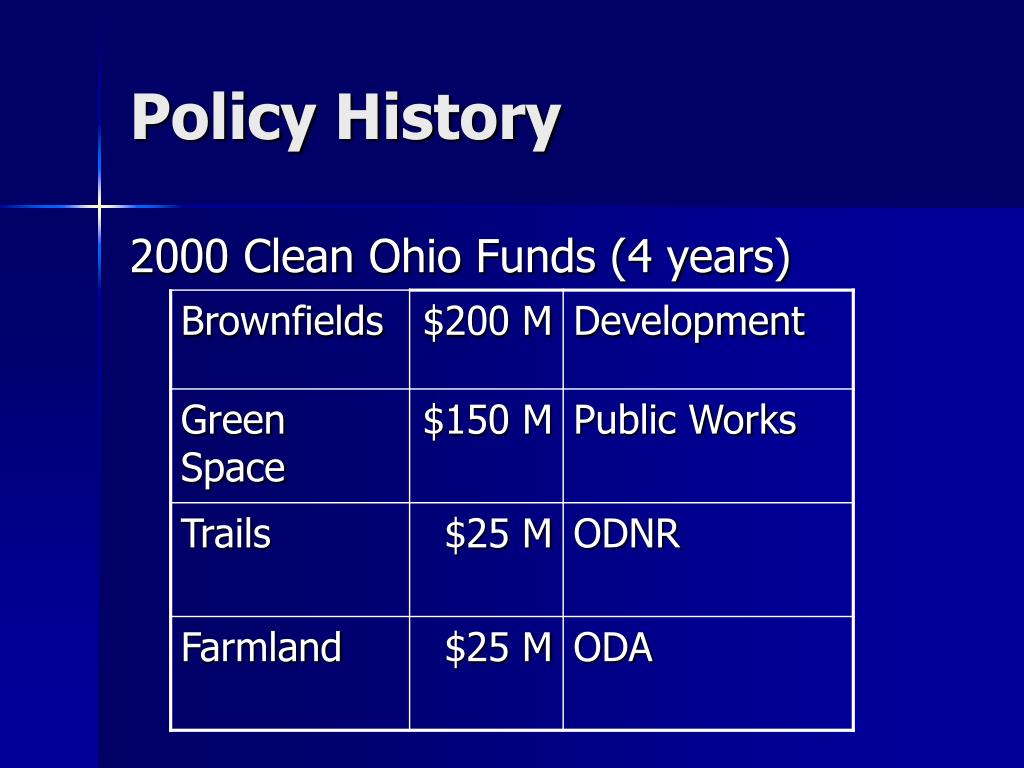 Policy History

2000 Clean Ohio Funds (4 years)

| Brownfields | \$200 M | Development |
|---|---|---|
| Green Space | \$150 M | Public Works |
| Trails | \$25 M | ODNR |
| Farmland | \$25 M | ODA |